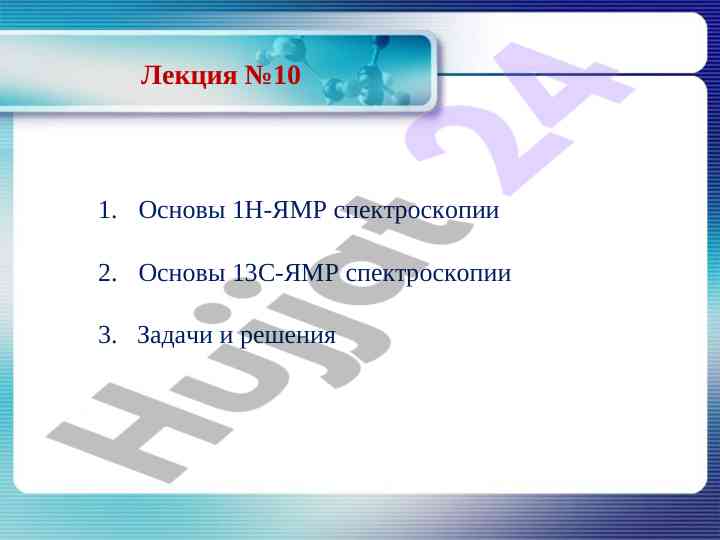 Лекция №10

1. Основы 1Н-ЯМР спектроскопии

2. Основы 13С-ЯМР спектроскопии

3. Задачи и решения

Hujjat 24